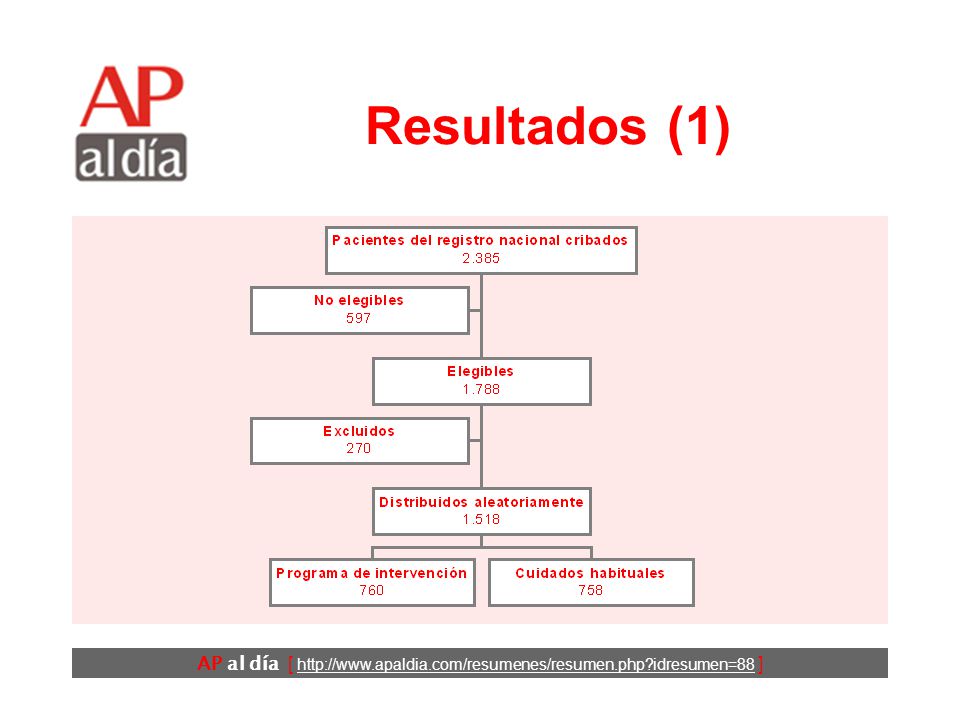 AP
al día

Resultados (1)

Pacientes del registro nacional cribados
2.385

No elegibles
597

Elegibles
1.788

Excluidos
270

Distribuidos aleatoriamente
1.518

Programa de intervención
760

Cuidados habituales
758

AP al día [ http://www.apaldia.com/resumenes/resumen.php?idresumen=88 ]